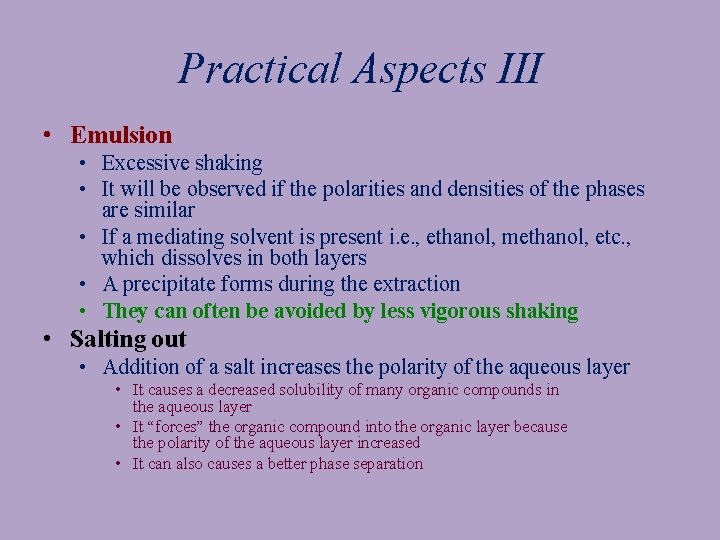 Practical Aspects III

• Emulsion
  • Excessive shaking
  • It will be observed if the polarities and densities of the phases are similar
  • If a mediating solvent is present i.e., ethanol, methanol, etc., which dissolves in both layers
  • A precipitate forms during the extraction
  • They can often be avoided by less vigorous shaking
• Salting out
  • Addition of a salt increases the polarity of the aqueous layer
    • It causes a decreased solubility of many organic compounds in the aqueous layer
    • It “forces” the organic compound into the organic layer because the polarity of the aqueous layer increased
    • It can also causes a better phase separation